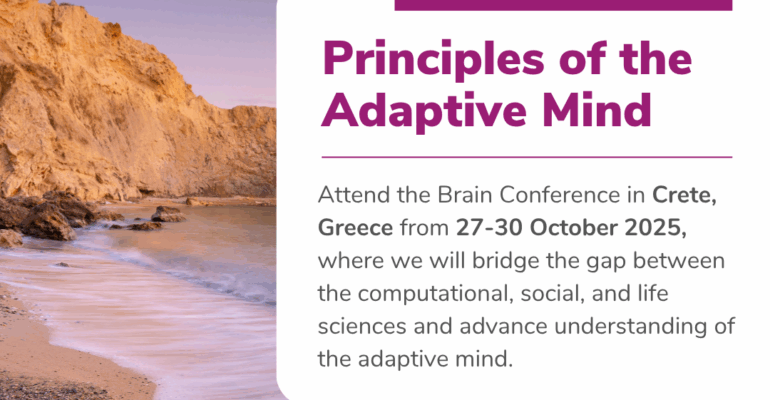 Principles of the Adaptive Mind

Attend the Brain Conference in Crete, Greece from 27-30 October 2025, where we will bridge the gap between the computational, social, and life sciences and advance understanding of the adaptive mind.